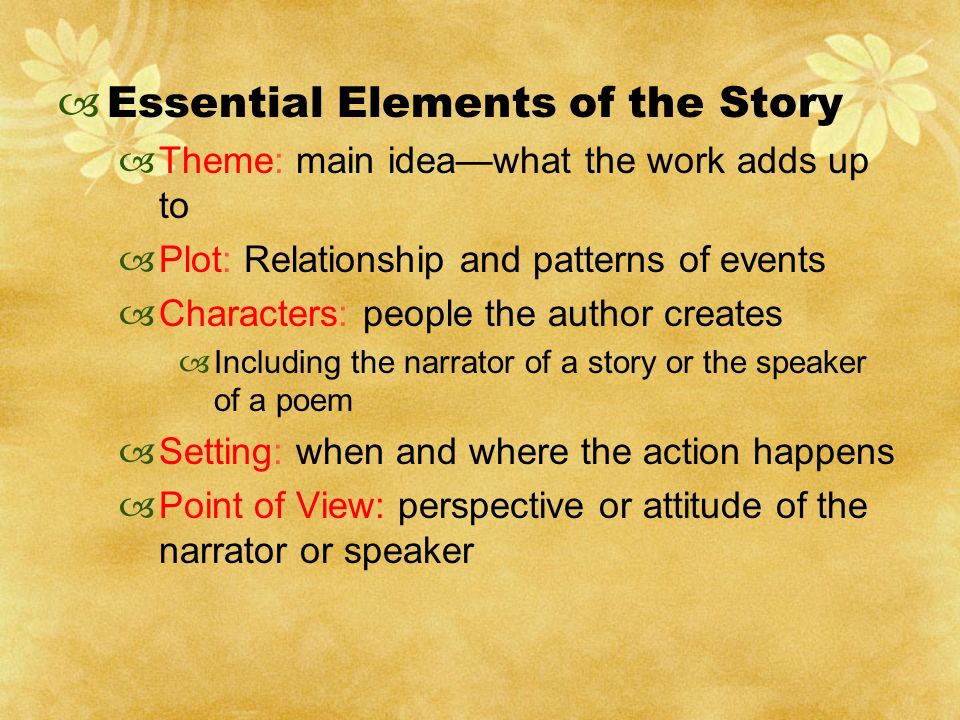 Essential Elements of the Story

Theme: main idea—what the work adds up to

Plot: Relationship and patterns of events

Characters: people the author creates

Including the narrator of a story or the speaker of a poem

Setting: when and where the action happens

Point of View: perspective or attitude of the narrator or speaker